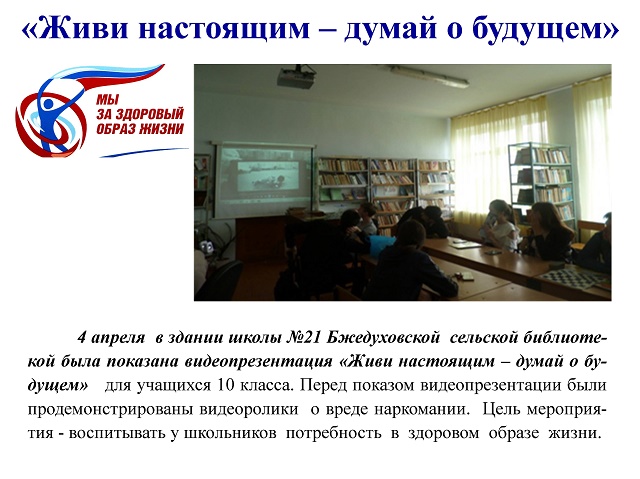 «Живи настоящим – думай о будущем»

МЫ ЗА ЗДОРОВЫЙ ОБРАЗ ЖИЗНИ

4 апреля в здании школы №21 Бжедуховской сельской библиотекой была показана видеопрезентация «Живи настоящим – думай о будущем» для учащихся 10 класса. Перед показом видеопрезентации были продемонстрированы видеоролики о вреде наркомании. Цель мероприятия - воспитывать у школьников потребность в здоровом образе жизни.